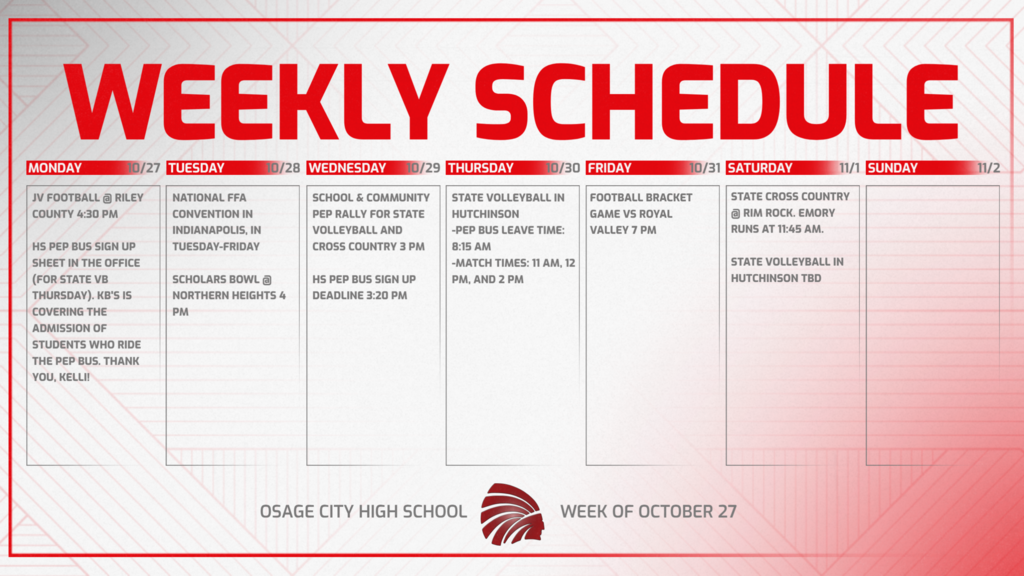 WEEKLY SCHEDULE

MONDAY 10/27

JV FOOTBALL @ RILEY COUNTY 4:30 PM

HS PEP BUS SIGN UP SHEET IN THE OFFICE (FOR STATE VB THURSDAY). KB'S IS COVERING THE ADMISSION OF STUDENTS WHO RIDE THE PEP BUS. THANK YOU, KELLI!

TUESDAY 10/28

NATIONAL FFA CONVENTION IN INDIANAPOLIS, IN TUESDAY-FRIDAY

SCHOLARS BOWL @ NORTHERN HEIGHTS 4 PM

WEDNESDAY 10/29

SCHOOL & COMMUNITY PEP RALLY FOR STATE VOLLEYBALL AND CROSS COUNTRY 3 PM

HS PEP BUS SIGN UP DEADLINE 3:20 PM

THURSDAY 10/30

STATE VOLLEYBALL IN HUTCHINSON
-PEP BUS LEAVE TIME: 8:15 AM
-MATCH TIMES: 11 AM, 12 PM, AND 2 PM

FRIDAY 10/31

FOOTBALL BRACKET GAME VS ROYAL VALLEY 7 PM

SATURDAY 11/1

STATE CROSS COUNTRY @ RIM ROCK. EMORY RUNS AT 11:45 AM.

STATE VOLLEYBALL IN HUTCHINSON TBD

SUNDAY 11/2

OSAGE CITY HIGH SCHOOL

WEEK OF OCTOBER 27